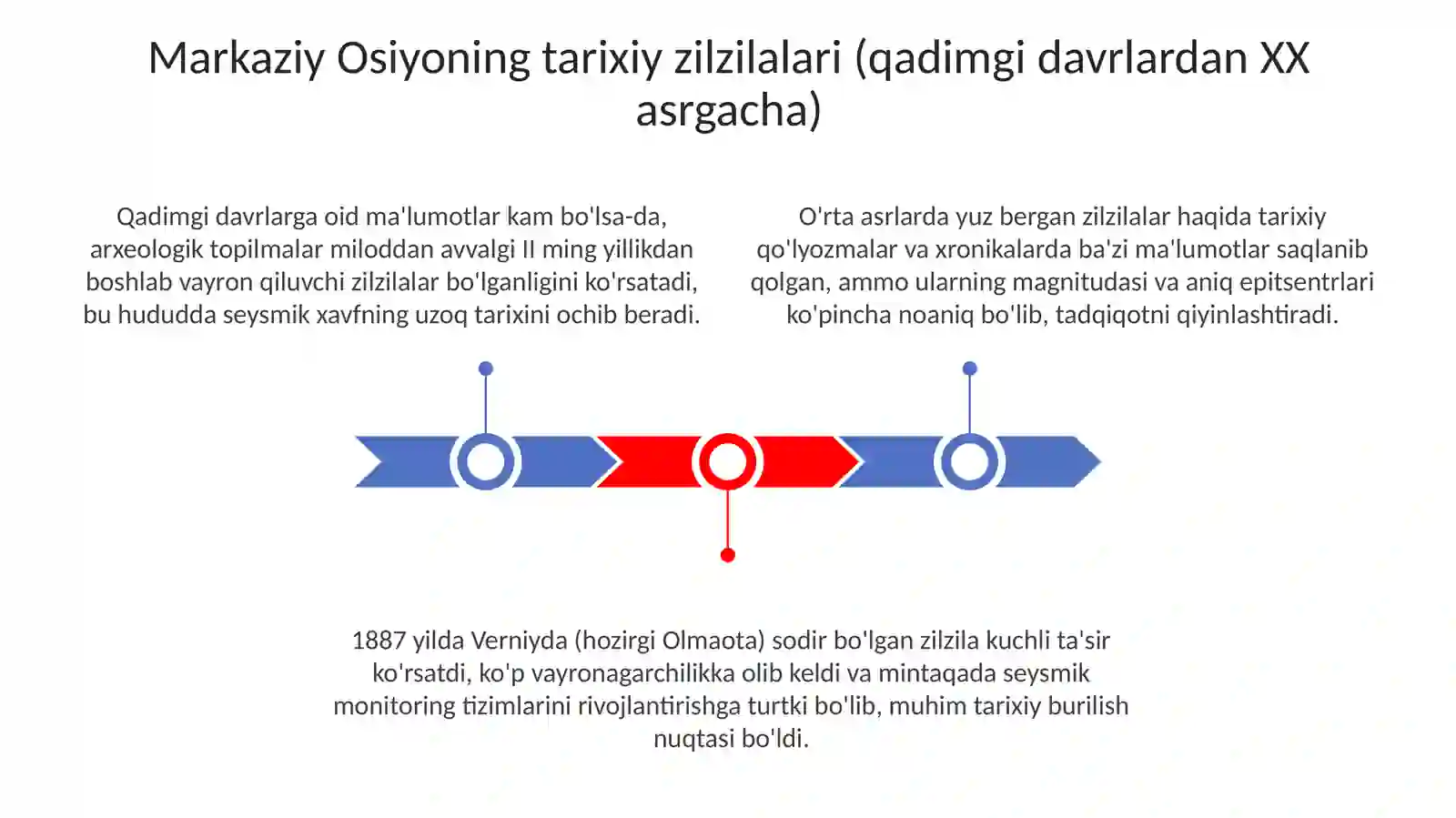 Markaziy Osiyoning tarixiy zilzilalari (qadimgi davrlardan XX asrgacha)

Qadimgi davrlarga oid ma'lumotlar kam bo'lsa-da, arxeologik topilmalar miloddan avvalgi II ming yillikdan boshlab vayron qiluvchi zilzilalar bo'lganligini ko'rsatadi, bu hududda seysmik xavfning uzoq tarixini ochib beradi.

O'rta asrlarda yuz bergan zilzilalar haqida tarixiy qo'lyozmalar va xronikalarda ba'zi ma'lumotlar saqlanib qolgan, ammo ularning magnitudasi va aniq epitsentrlari ko'pincha noaniq bo'lib, tadqiqotni qiyinlashtiradi.

1887 yilda Verniyda (hozirgi Olmaota) sodir bo'lgan zilzila kuchli ta'sir ko'rsatdi, ko'p vayronagarchilikka olib keldi va mintaqada seysmik monitoring tizimlarini rivojlantirishga turtki bo'lib, muhim tarixiy burilish nuqtasi bo'ldi.